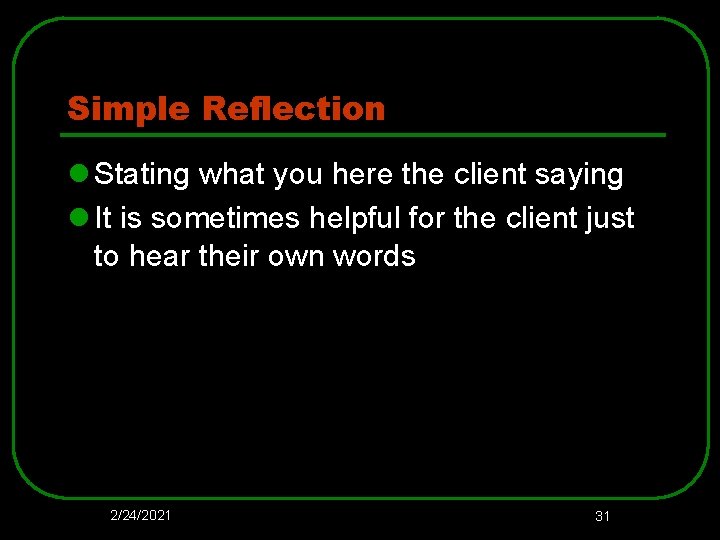 Simple Reflection

- Stating what you here the client saying
- It is sometimes helpful for the client just to hear their own words

2/24/2021

31